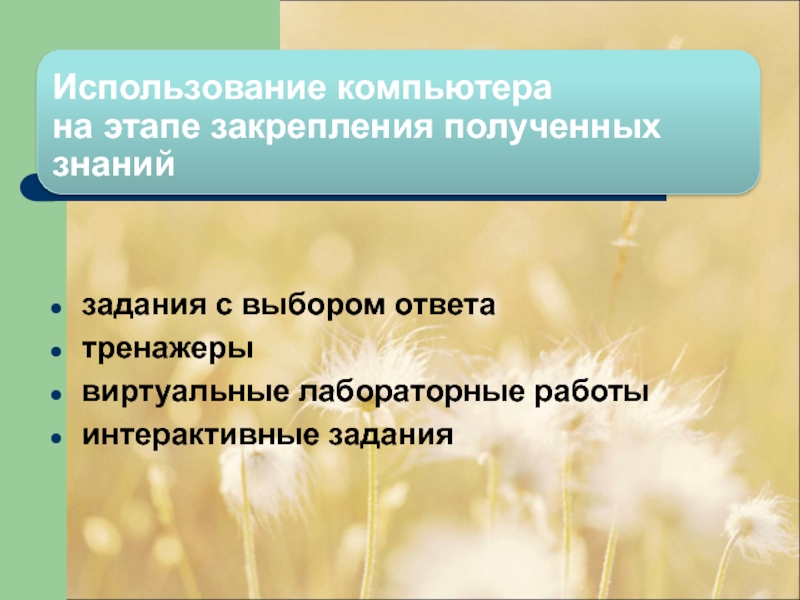 Использование компьютера на этапе закрепления полученных знаний

- задания с выбором ответа
- тренажеры
- виртуальные лабораторные работы
- интерактивные задания